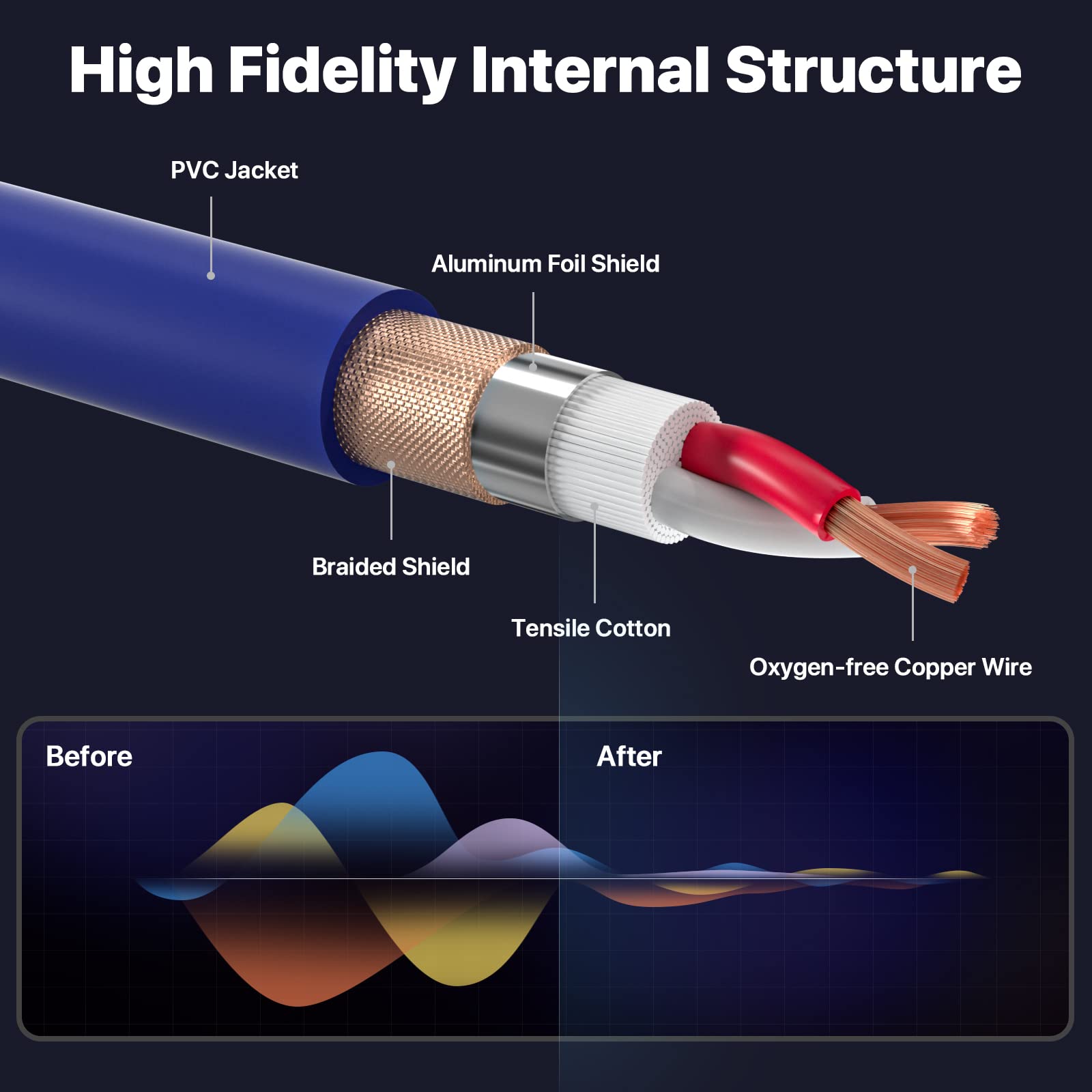 High Fidelity Internal Structure

PVC Jacket

Aluminum Foil Shield

Braided Shield

Tensile Cotton

Oxygen-free Copper Wire

Before

After